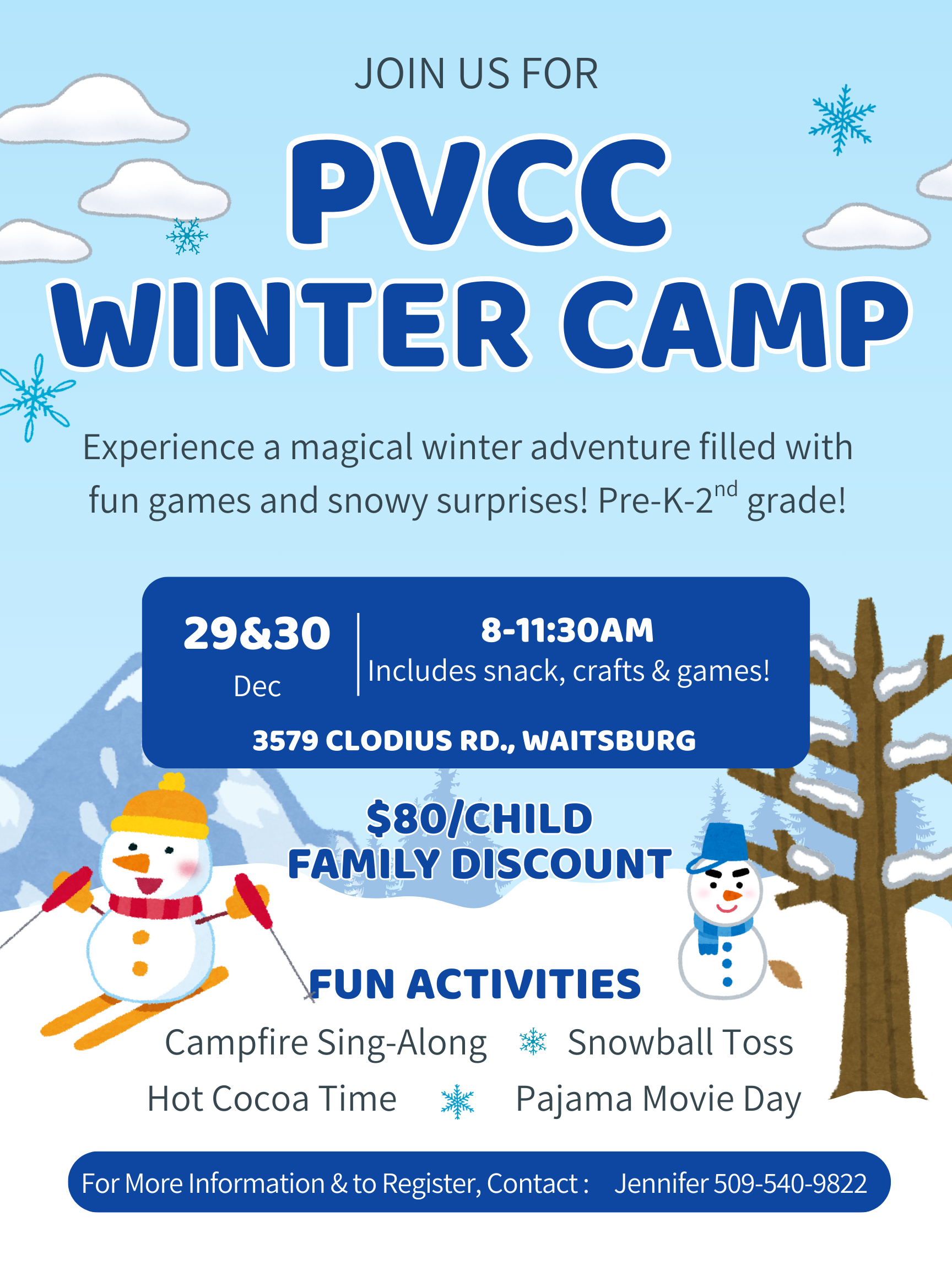 JOIN US FOR

PVCC WINTER CAMP

Experience a magical winter adventure filled with fun games and snowy surprises! Pre-K-2$^{nd}$ grade!

29&30
Dec

8-11:30AM
Includes snack, crafts & games!

3579 CLODIUS RD., WAITSBURG

$80/CHILD
FAMILY DISCOUNT

FUN ACTIVITIES

Campfire Sing-Along Snowball Toss
Hot Cocoa Time Pajama Movie Day

For More Information & to Register, Contact : Jennifer 509-540-9822